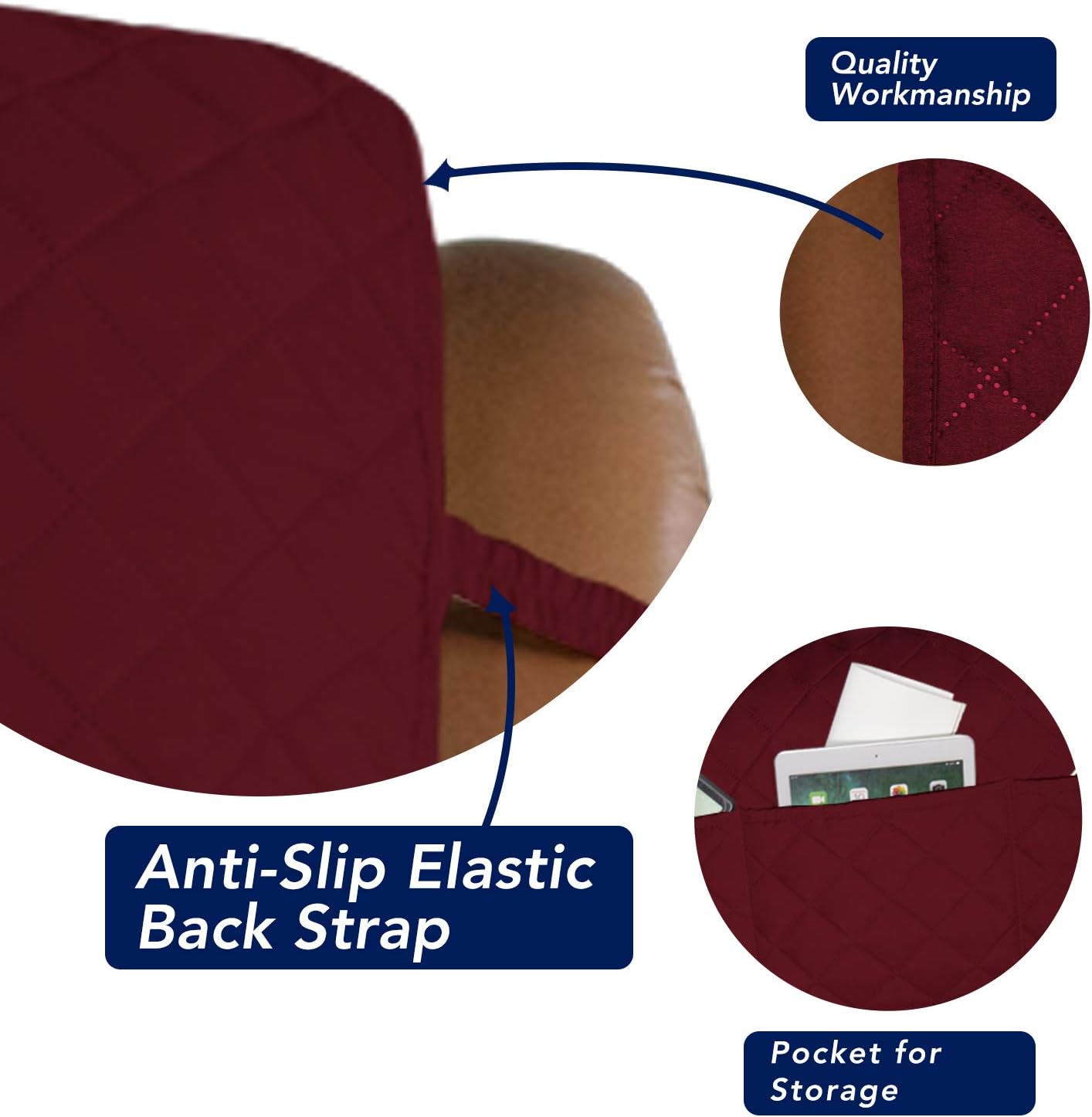 Quality Workmanship

Anti-Slip Elastic Back Strap

Pocket for Storage